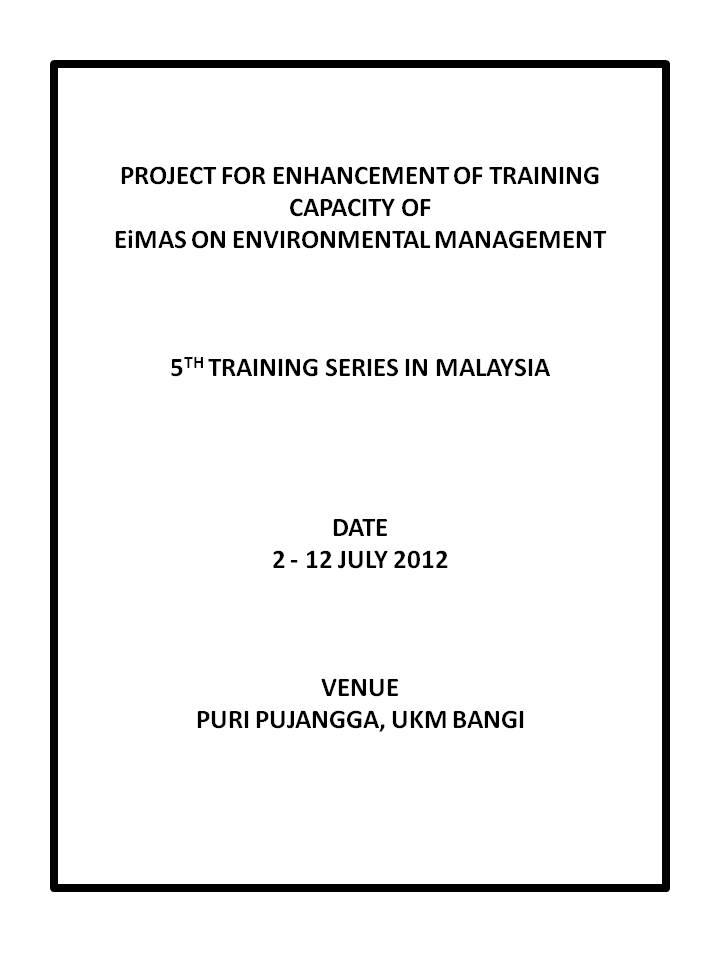 PROJECT FOR ENHANCEMENT OF TRAINING CAPACITY OF
EiMAS ON ENVIRONMENTAL MANAGEMENT

5$^{TH}$ TRAINING SERIES IN MALAYSIA

DATE
2 - 12 JULY 2012

VENUE
PURI PUJANGGA, UKM BANGI